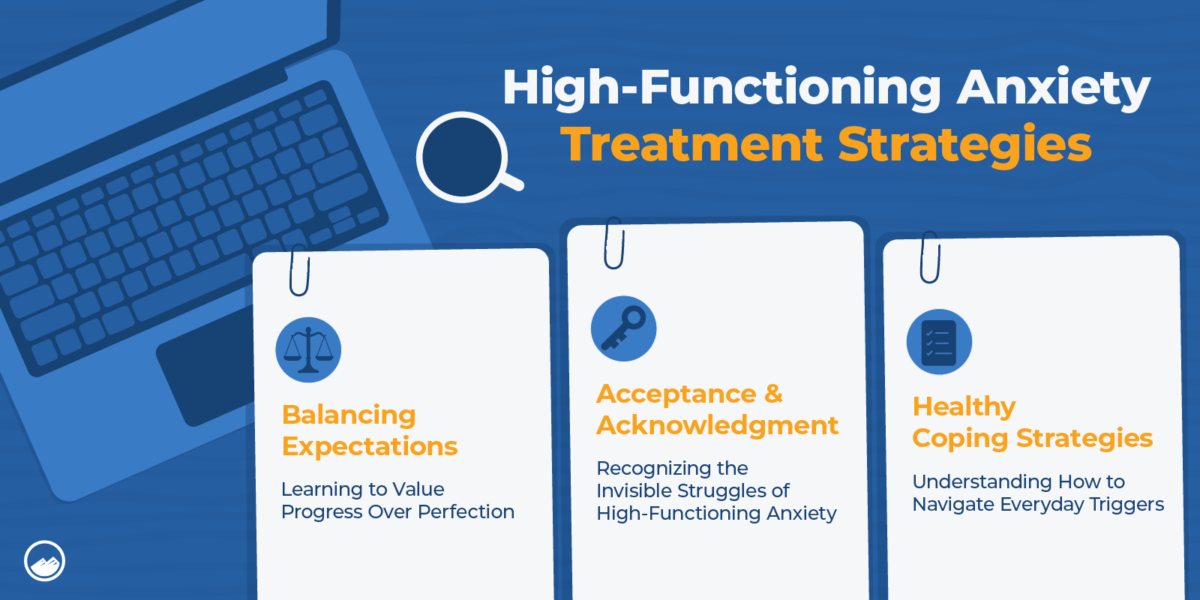 High-Functioning Anxiety
Treatment Strategies

Balancing Expectations

Learning to Value Progress Over Perfection

Acceptance & Acknowledgment

Recognizing the Invisible Struggles of High-Functioning Anxiety

Healthy Coping Strategies

Understanding How to Navigate Everyday Triggers